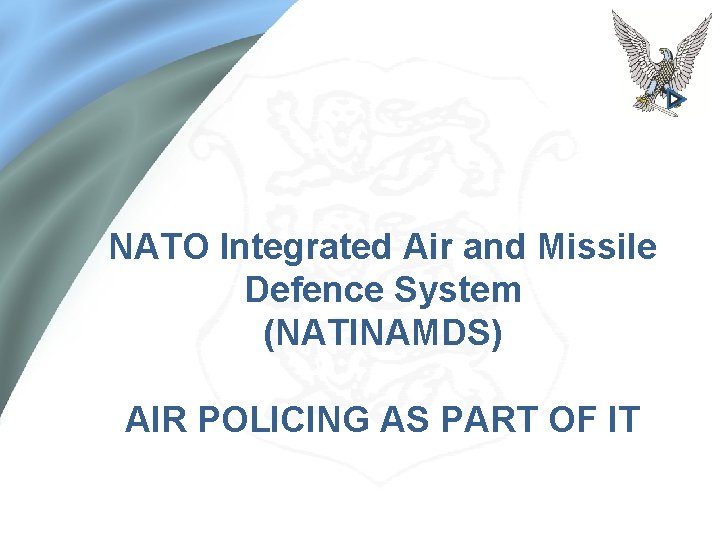 NATO Integrated Air and Missile Defence System (NATINAMDS)

AIR POLICING AS PART OF IT